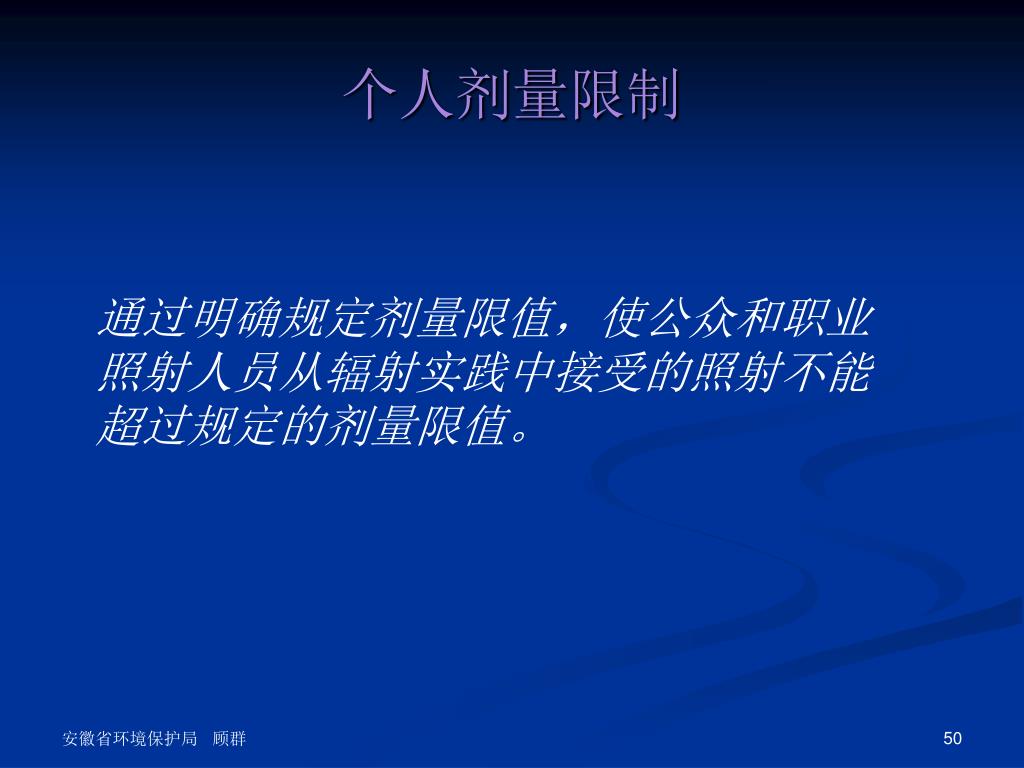 个人剂量限制

通过明确规定剂量限值，使公众和职业照射人员从辐射实践中接受的照射不能超过规定的剂量限值。

安徽省环境保护局 顾群

50